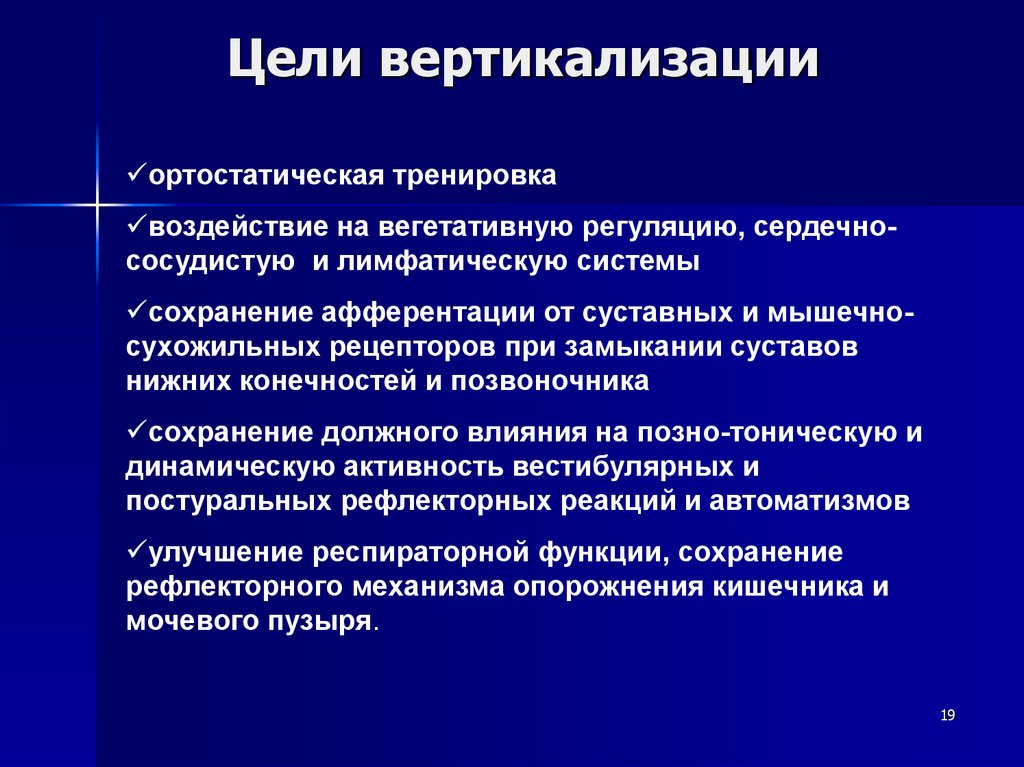 Цели вертикализации

✓ортостатическая тренировка

✓воздействие на вегетативную регуляцию, сердечно-сосудистую и лимфатическую системы

✓сохранение афферентации от суставных и мышечно-сухожильных рецепторов при замыкании суставов нижних конечностей и позвоночника

✓сохранение должного влияния на позно-тоническую и динамическую активность вестибулярных и постуральных рефлекторных реакций и автоматизмов

✓улучшение респираторной функции, сохранение рефлекторного механизма опорожнения кишечника и мочевого пузыря.

19